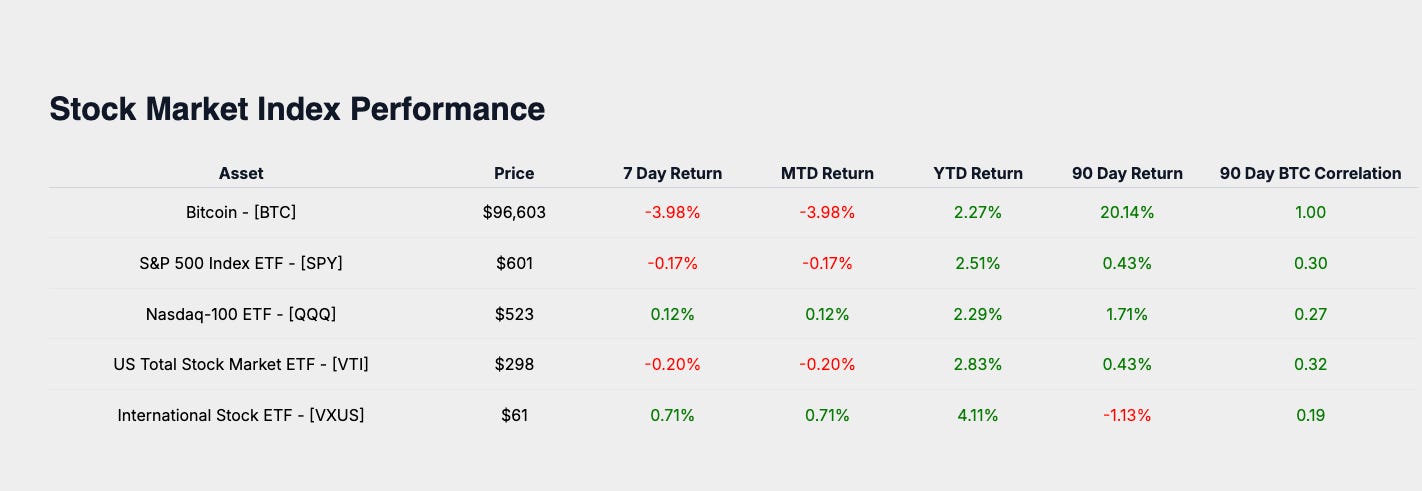 Stock Market Index Performance

| Asset | Price | 7 Day Return | MTD Return | YTD Return | 90 Day Return | 90 Day BTC Correlation |
|---|---|---|---|---|---|---|
| Bitcoin - [BTC] | $96,603 | -3.98% | -3.98% | 2.27% | 20.14% | 1.00 |
| S&P 500 Index ETF - [SPY] | $601 | -0.17% | -0.17% | 2.51% | 0.43% | 0.30 |
| Nasdaq-100 ETF - [QQQ] | $523 | 0.12% | 0.12% | 2.29% | 1.71% | 0.27 |
| US Total Stock Market ETF - [VTI] | $298 | -0.20% | -0.20% | 2.83% | 0.43% | 0.32 |
| International Stock ETF - [VXUS] | $61 | 0.71% | 0.71% | 4.11% | -1.13% | 0.19 |